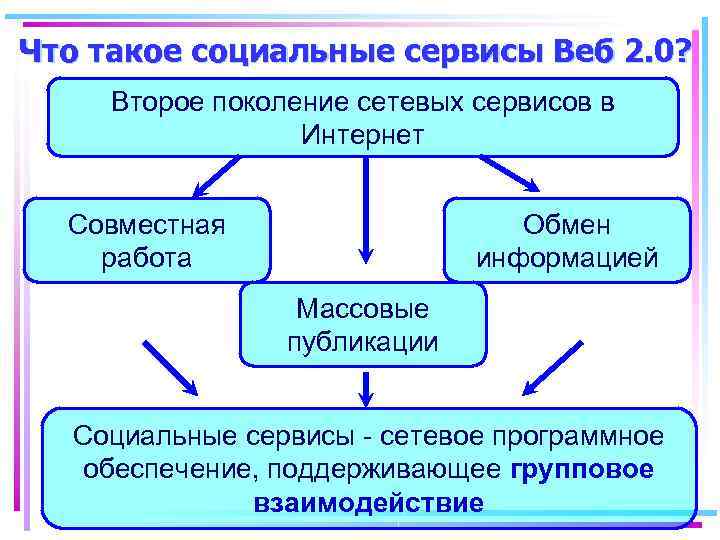 Что такое социальные сервисы Веб 2.0?

Второе поколение сетевых сервисов в Интернет

Совместная работа

Обмен информацией

Массовые публикации

Социальные сервисы - сетевое программное обеспечение, поддерживающее групповое взаимодействие